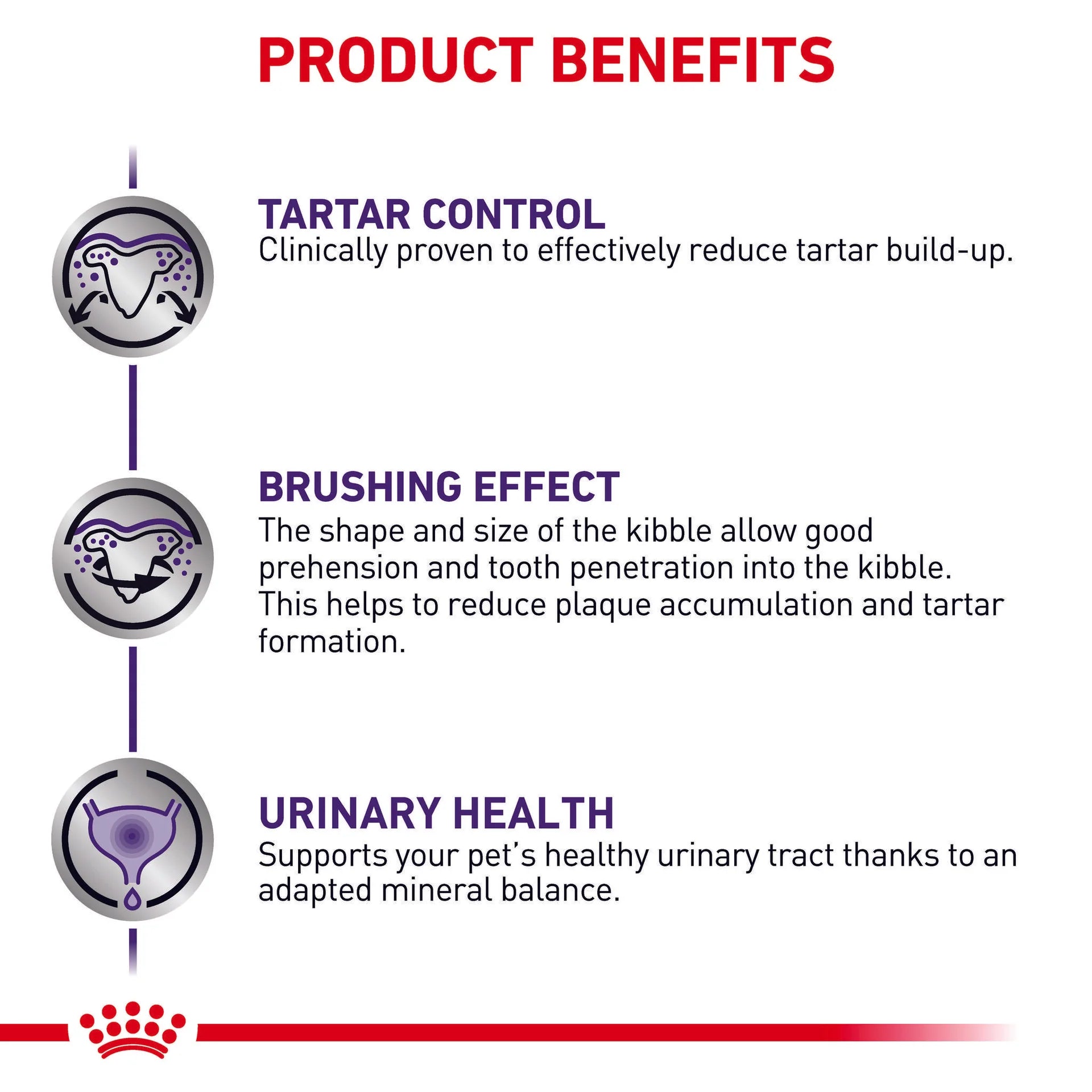 PRODUCT BENEFITS

TARTAR CONTROL
Clinically proven to effectively reduce tartar build-up.

BRUSHING EFFECT
The shape and size of the kibble allow good prehension and tooth penetration into the kibble. This helps to reduce plaque accumulation and tartar formation.

URINARY HEALTH
Supports your pet's healthy urinary tract thanks to an adapted mineral balance.